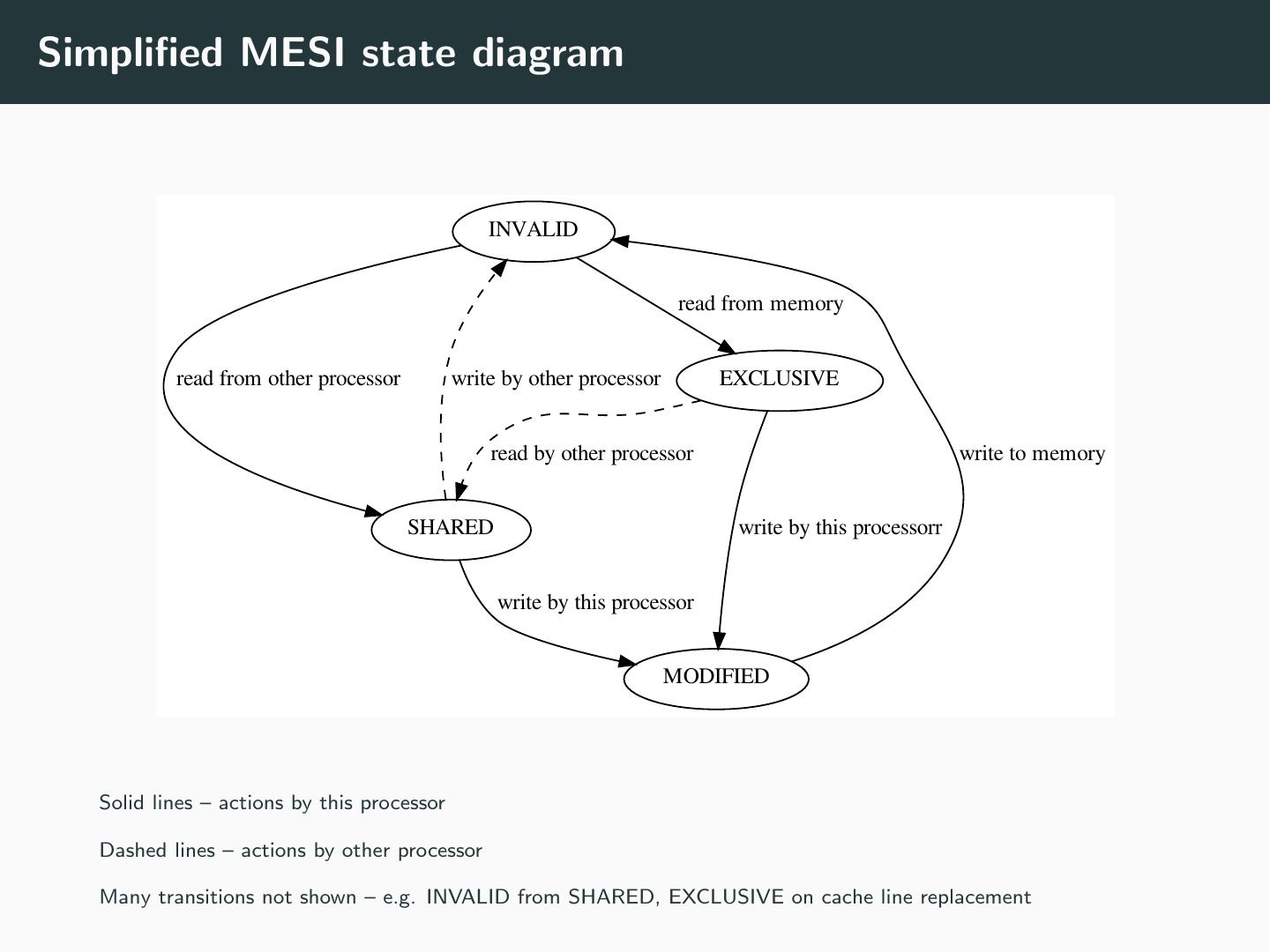 Simplified MESI state diagram

INVALID

read from memory

read from other processor

write by other processor

EXCLUSIVE

read by other processor

write to memory

SHARED

write by this processorr

write by this processor

MODIFIED

Solid lines – actions by this processor

Dashed lines – actions by other processor

Many transitions not shown – e.g. INVALID from SHARED, EXCLUSIVE on cache line replacement